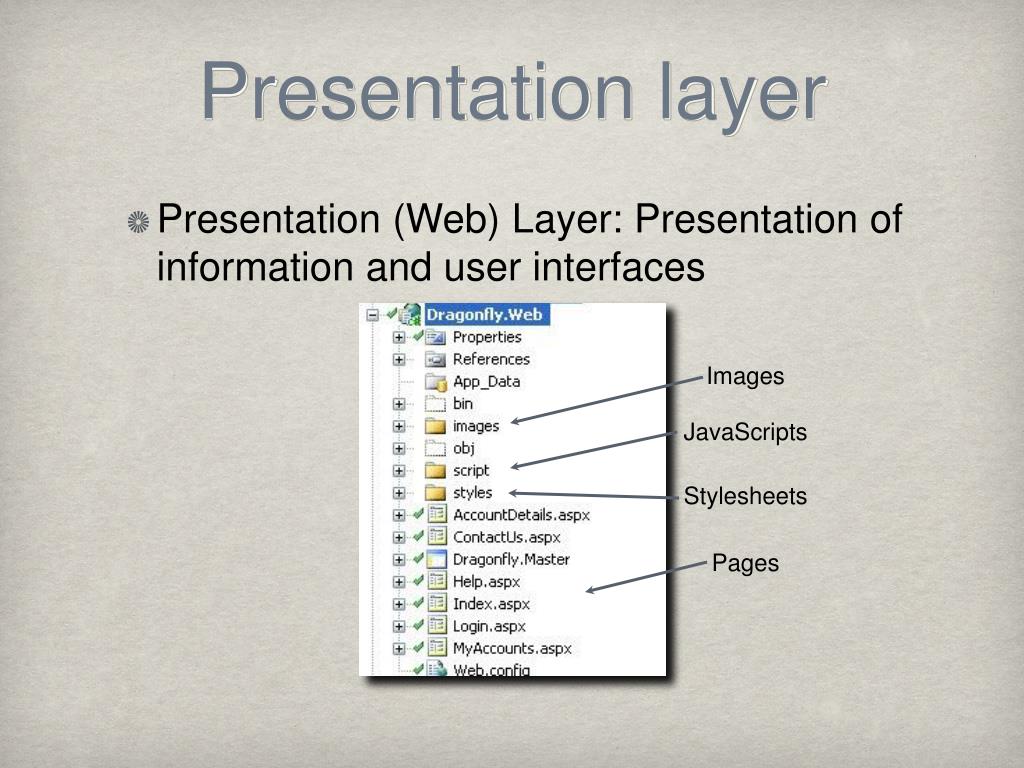 Presentation layer

Presentation (Web) Layer: Presentation of information and user interfaces

Dragonfly.Web
Properties
References
App_Data
bin
images
obj
script
styles
AccountDetails.aspx
ContactUs.aspx
Dragonfly.Master
Help.aspx
Index.aspx
Login.aspx
MyAccounts.aspx
Web.config

Images
JavaScripts
Stylesheets
Pages